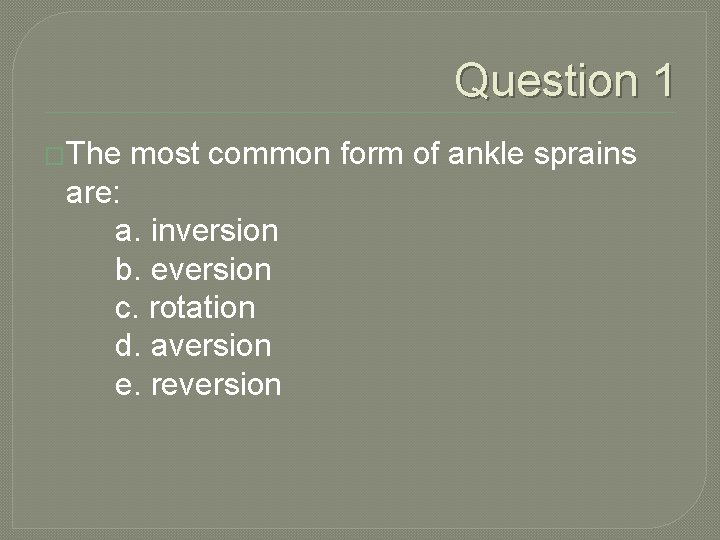 Question 1

The most common form of ankle sprains are:
a. inversion
b. eversion
c. rotation
d. aversion
e. reversion